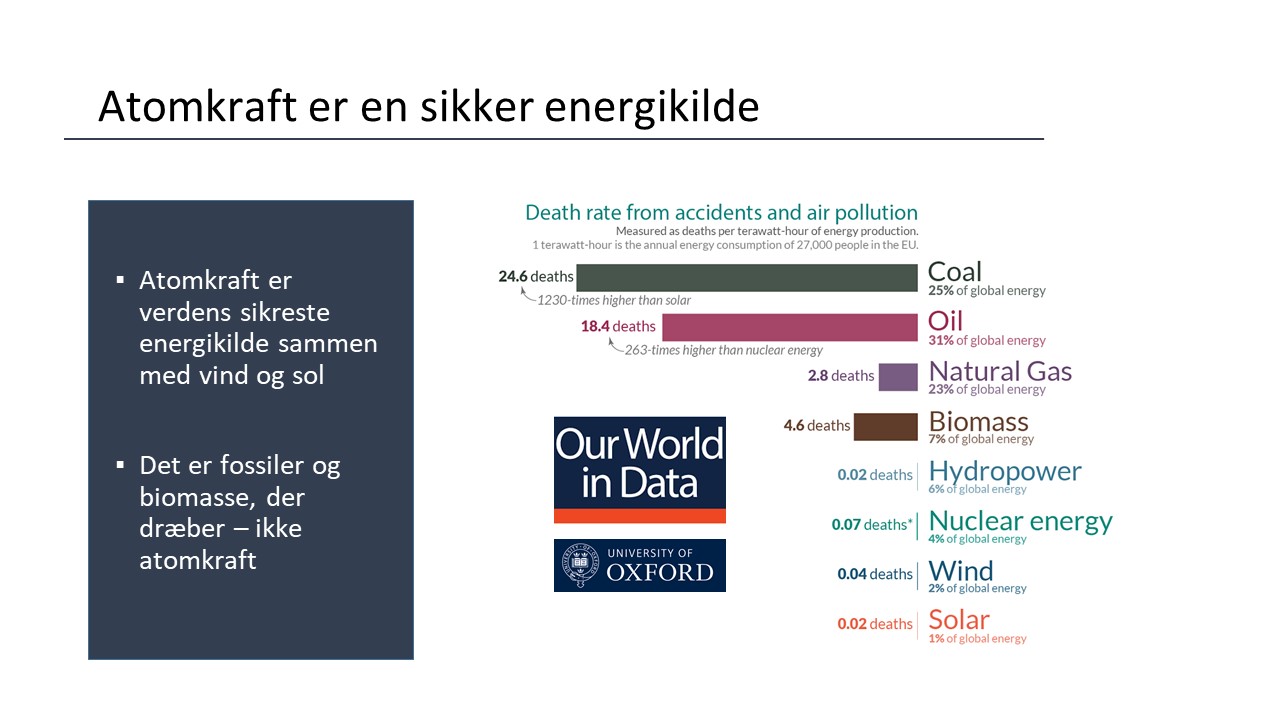 Atomkraft er en sikker energikilde

▪ Atomkraft er verdens sikreste energikilde sammen med vind og sol

▪ Det er fossiler og biomasse, der dræber – ikke atomkraft

Death rate from accidents and air pollution
Measured as deaths per terawatt-hour of energy production.
1 terawatt-hour is the annual energy consumption of 27,000 people in the EU.

24.6 deaths
1230-times higher than solar
Coal
25% of global energy

18.4 deaths
263-times higher than nuclear energy
Oil
31% of global energy

2.8 deaths
Natural Gas
23% of global energy

4.6 deaths
Biomass
7% of global energy

0.02 deaths
Hydropower
6% of global energy

0.07 deaths*
Nuclear energy
4% of global energy

0.04 deaths
Wind
2% of global energy

0.02 deaths
Solar
1% of global energy

Our World in Data

UNIVERSITY OF OXFORD